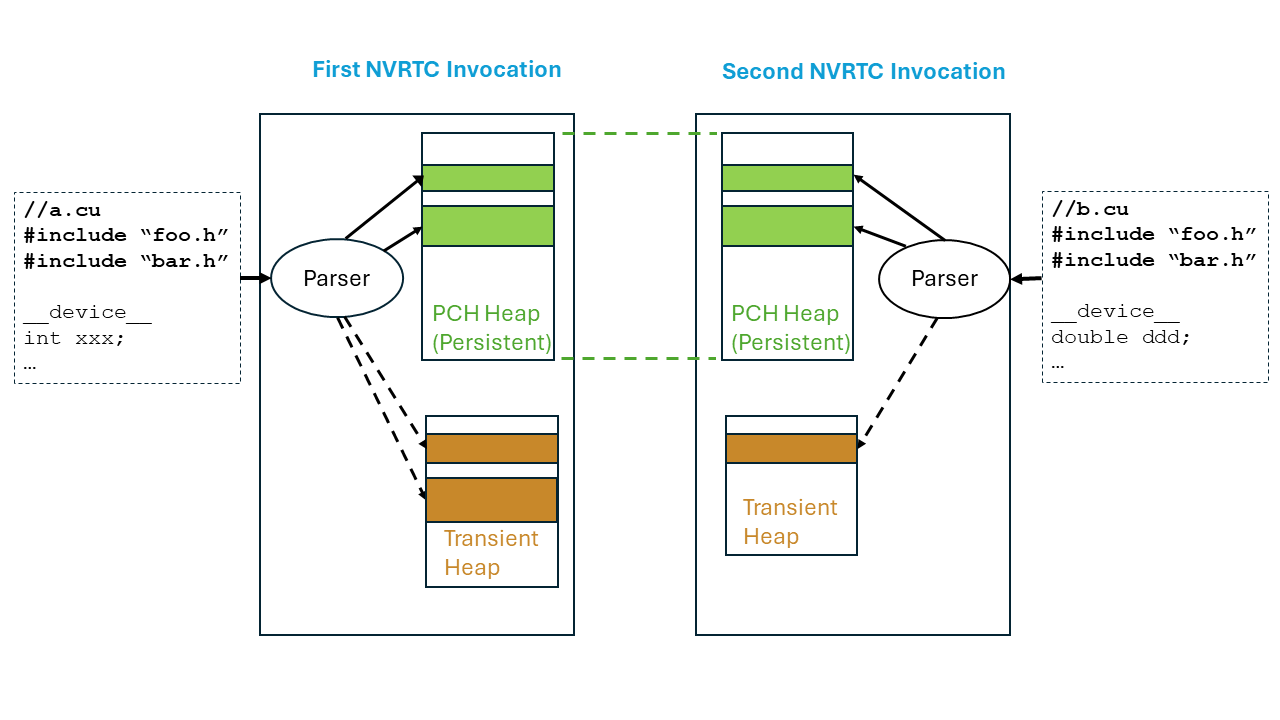 First NVRTC Invocation

Second NVRTC Invocation

//a.cu
#include “foo.h”
#include “bar.h”

__device__
int xxx;
…

Parser

PCH Heap (Persistent)

Transient Heap

PCH Heap (Persistent)

Parser

Transient Heap

//b.cu
#include “foo.h”
#include “bar.h”

__device__
double ddd;
…